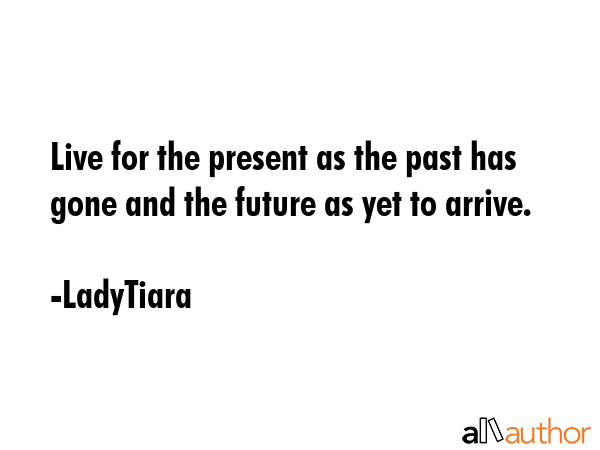 Live for the present as the past has gone and the future as yet to arrive.

-LadyTiara

allauthor